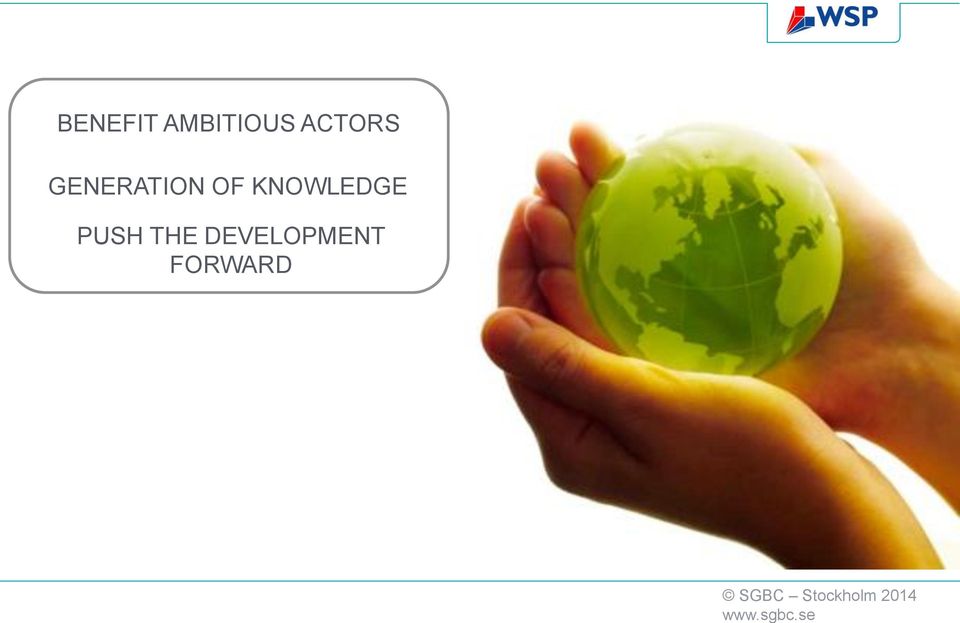 WSP

BENEFIT AMBITIOUS ACTORS

GENERATION OF KNOWLEDGE

PUSH THE DEVELOPMENT FORWARD

© SGBC – Stockholm 2014
www.sgbc.se